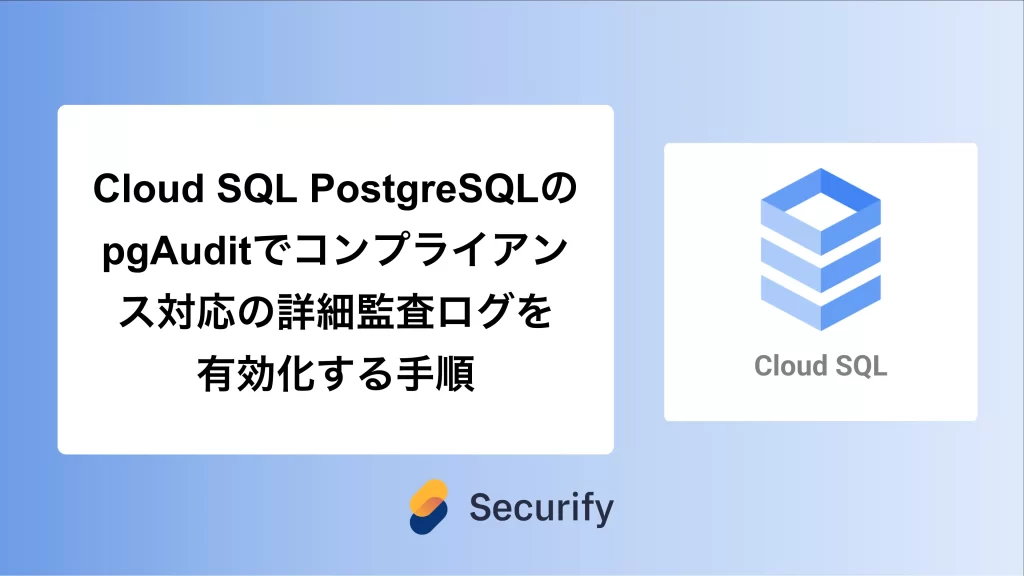 Cloud SQL PostgreSQLのpgAuditでコンプライアンス対応の詳細監査ログを有効化する手順

Cloud SQL

Securify